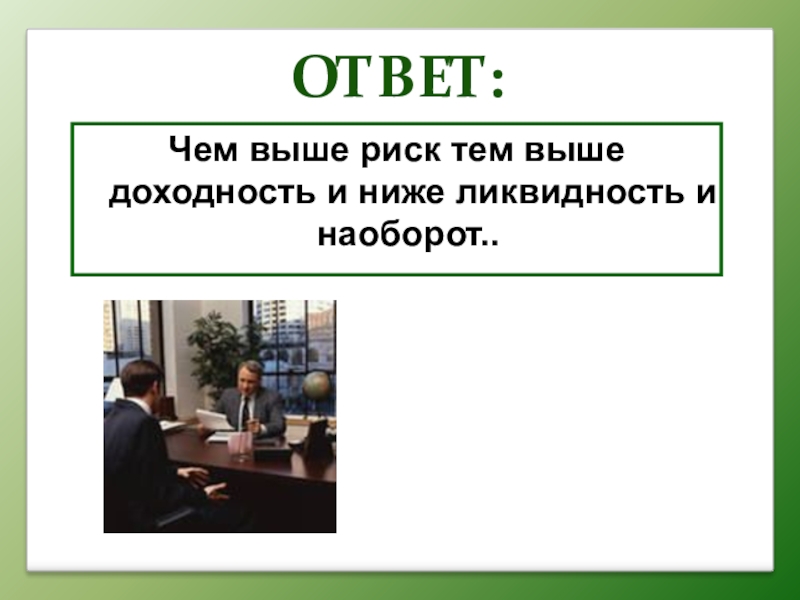 ОТВЕТ:

Чем выше риск тем выше доходность и ниже ликвидность и наоборот..